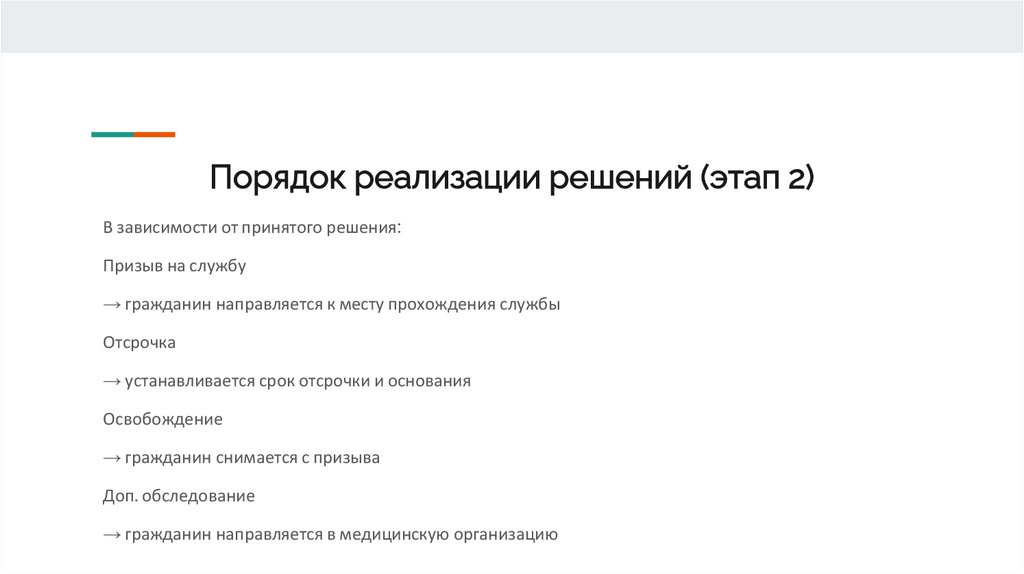 Порядок реализации решений (этап 2)

В зависимости от принятого решения:

Призыв на службу

→ гражданин направляется к месту прохождения службы

Отсрочка

→ устанавливается срок отсрочки и основания

Освобождение

→ гражданин снимается с призыва

Доп. обследование

→ гражданин направляется в медицинскую организацию